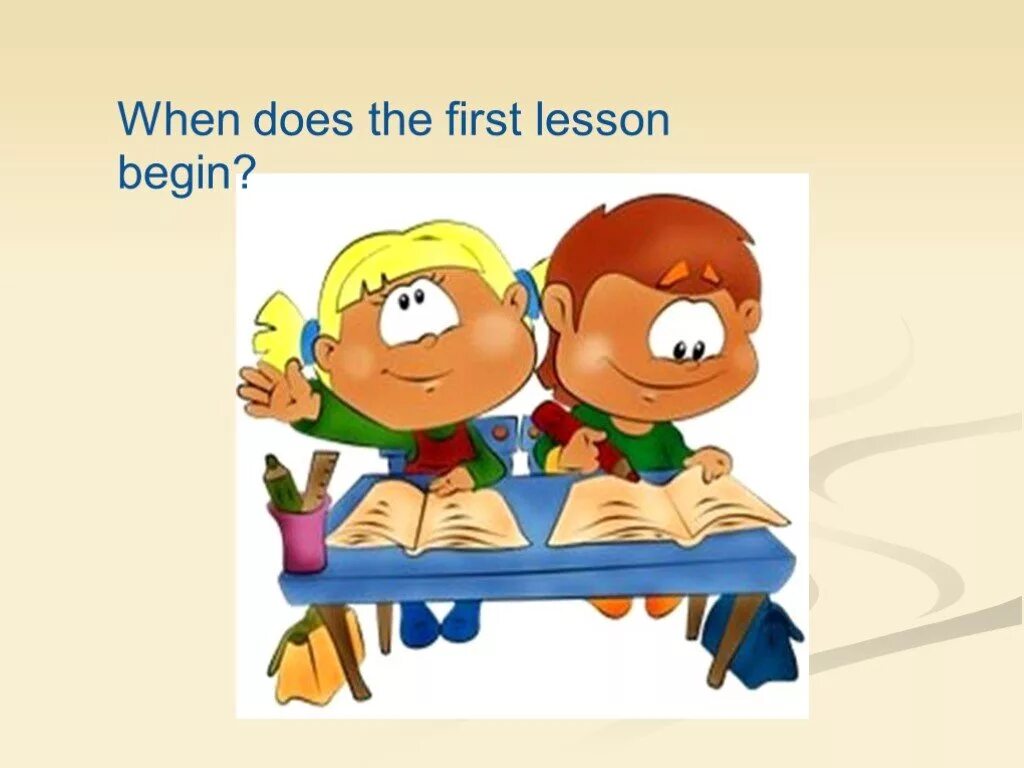 When does the first lesson begin?